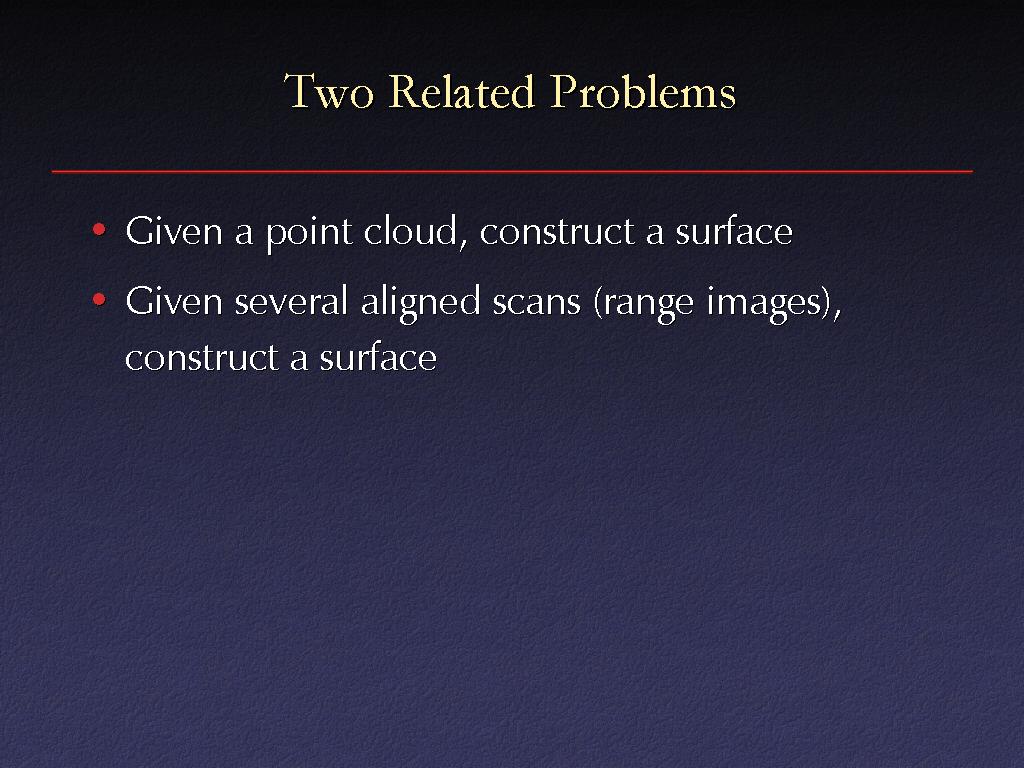 Two Related Problems

• Given a point cloud, construct a surface

• Given several aligned scans (range images), construct a surface